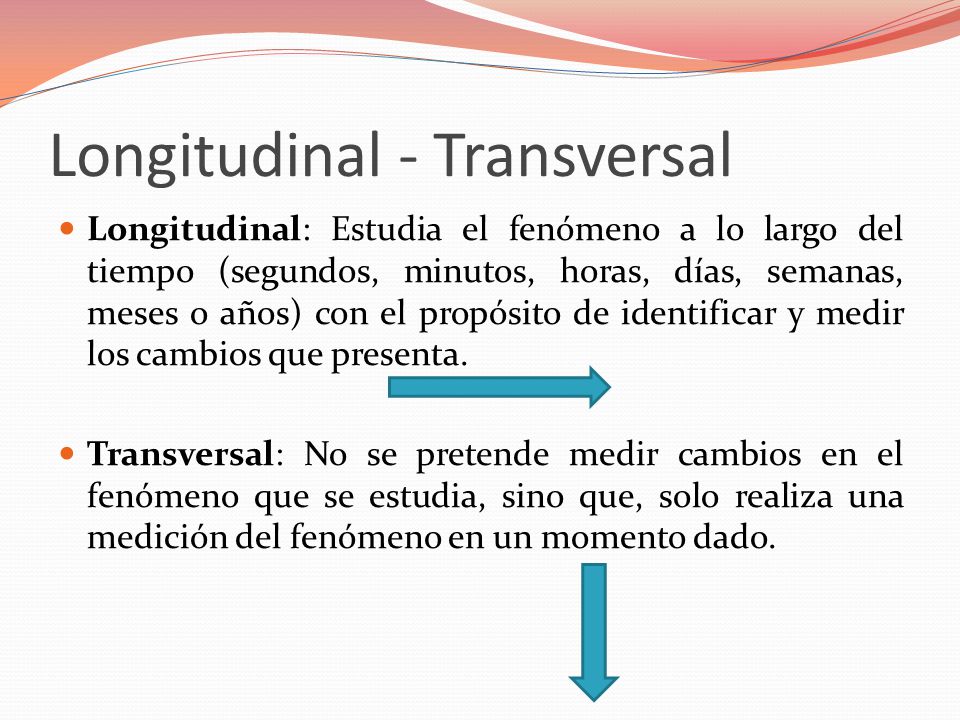 Longitudinal - Transversal

Longitudinal: Estudia el fenómeno a lo largo del tiempo (segundos, minutos, horas, días, semanas, meses o años) con el propósito de identificar y medir los cambios que presenta.

Transversal: No se pretende medir cambios en el fenómeno que se estudia, sino que, solo realiza una medición del fenómeno en un momento dado.